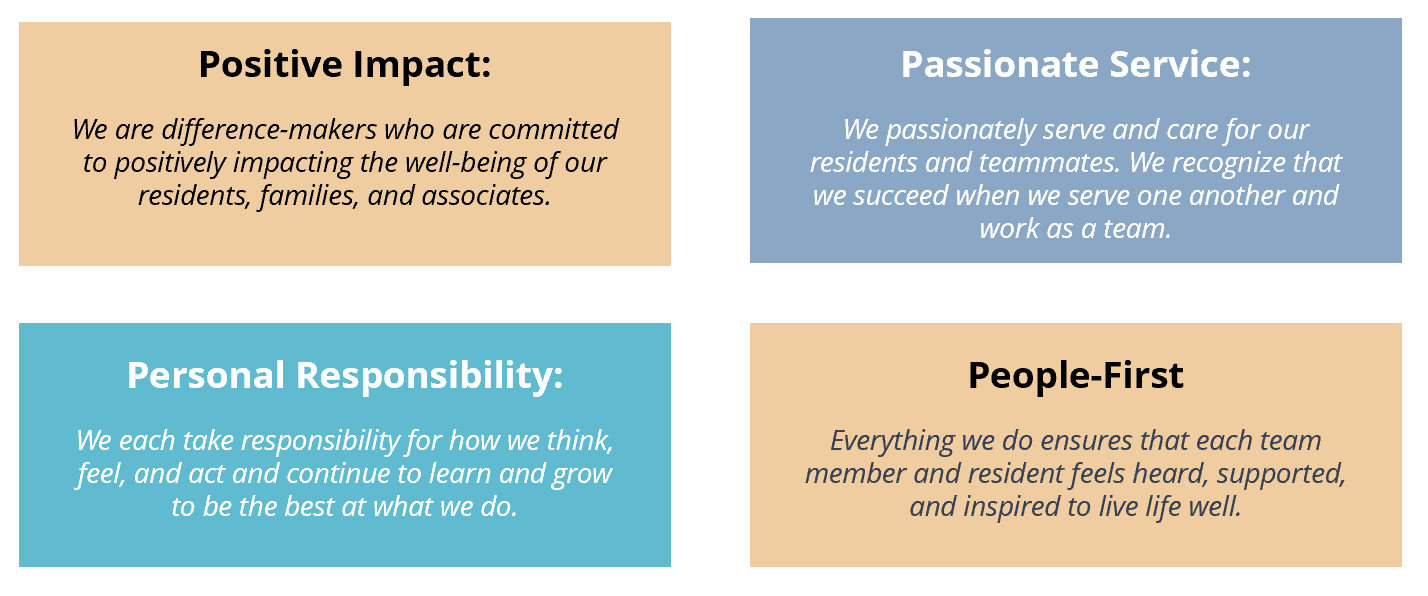 Positive Impact:

We are difference-makers who are committed to positively impacting the well-being of our residents, families, and associates.

Passionate Service:

We passionately serve and care for our residents and teammates. We recognize that we succeed when we serve one another and work as a team.

Personal Responsibility:

We each take responsibility for how we think, feel, and act and continue to learn and grow to be the best at what we do.

People-First

Everything we do ensures that each team member and resident feels heard, supported, and inspired to live life well.